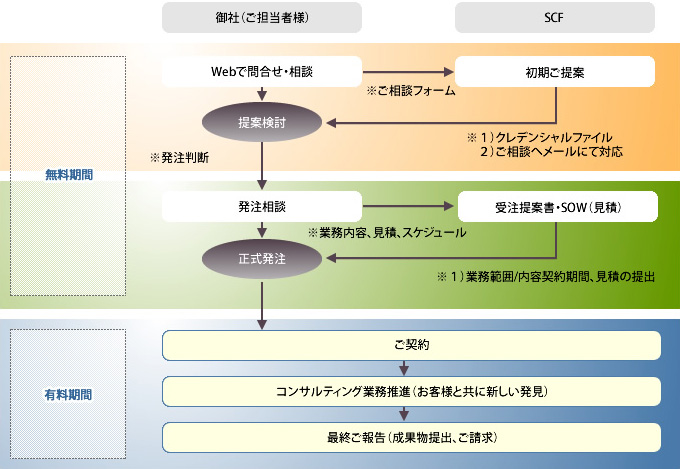 御社（ご担当者様）

SCF

無料期間

Webで問合せ・相談

※ご相談フォーム

初期ご提案

提案検討

※ 1）クレデンシャルファイル
2）ご相談へメールにて対応

※発注判断

発注相談

※業務内容、見積、スケジュール

受注提案書・SOW（見積）

正式発注

※ 1）業務範囲/内容契約期間、見積の提出

有料期間

ご契約

コンサルティング業務推進（お客様と共に新しい発見）

最終ご報告（成果物提出、ご請求）